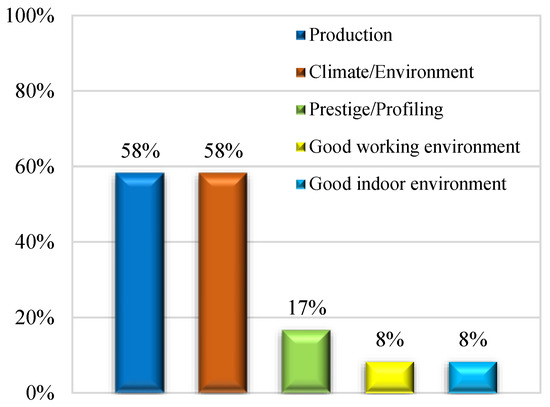 100%
80%
60%
40%
20%
0%

Production
Climate/Environment
Prestige/Profiling
Good working environment
Good indoor environment

58%
58%
17%
8%
8%